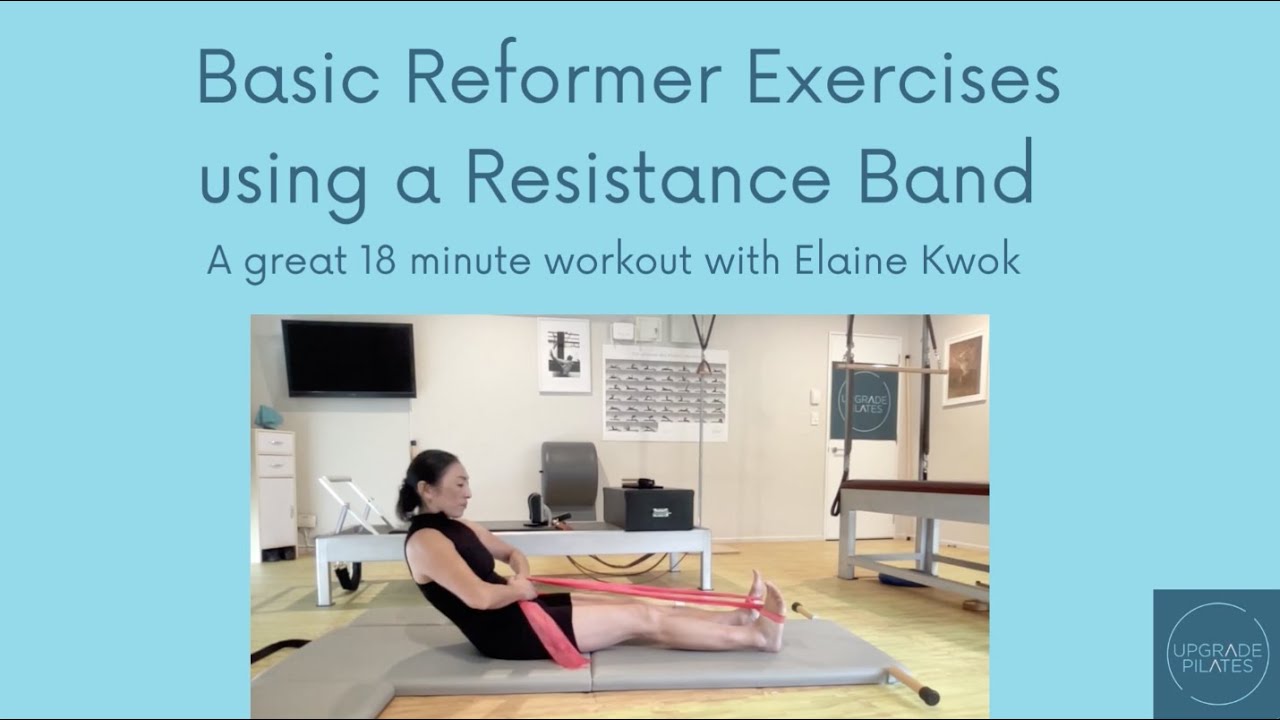 Basic Reformer Exercises using a Resistance Band

A great 18 minute workout with Elaine Kwok

UPGRADE PILATES

UPGRADE PILATES